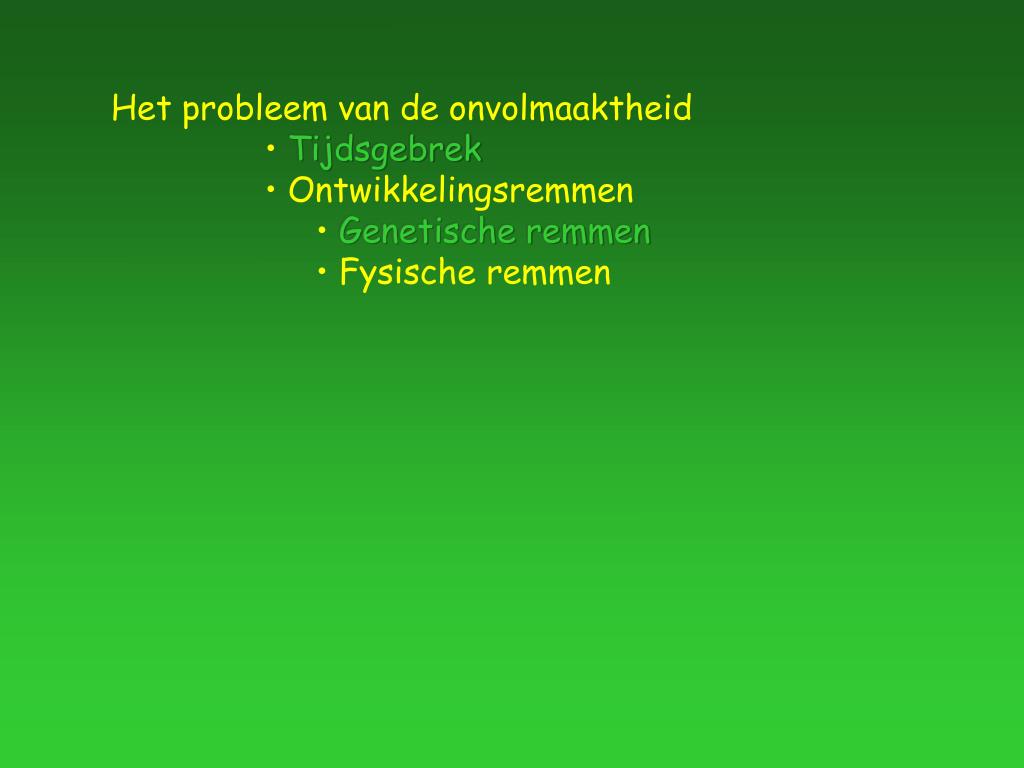 Het probleem van de onvolmaaktheid

• Tijdsgebrek
• Ontwikkelingsremmen
  • Genetische remmen
  • Fysische remmen